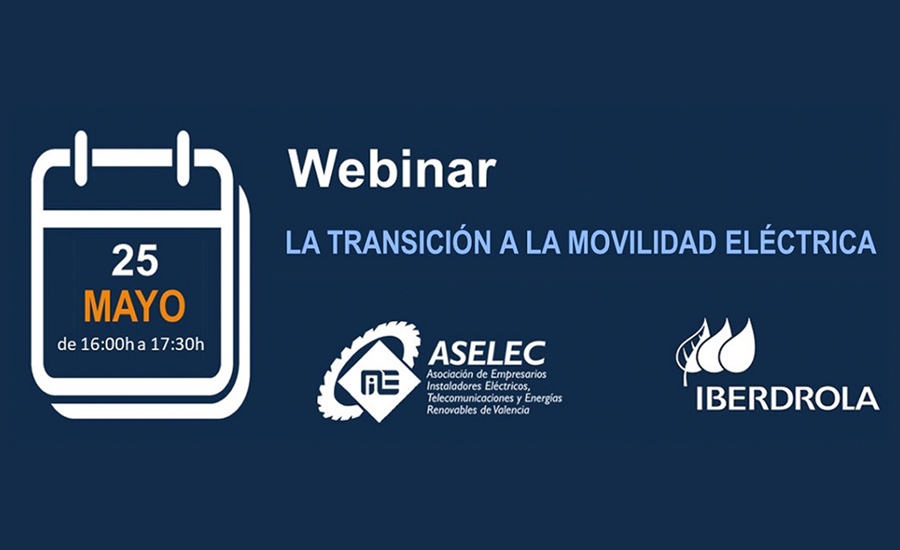 25
MAYO
de 16:00h a 17:30h

Webinar

LA TRANSICIÓN A LA MOVILIDAD ELÉCTRICA

ASELEC
Asociación de Empresarios Instaladores Eléctricos, Telecomunicaciones y Energías Renovables de Valencia

IBERDROLA